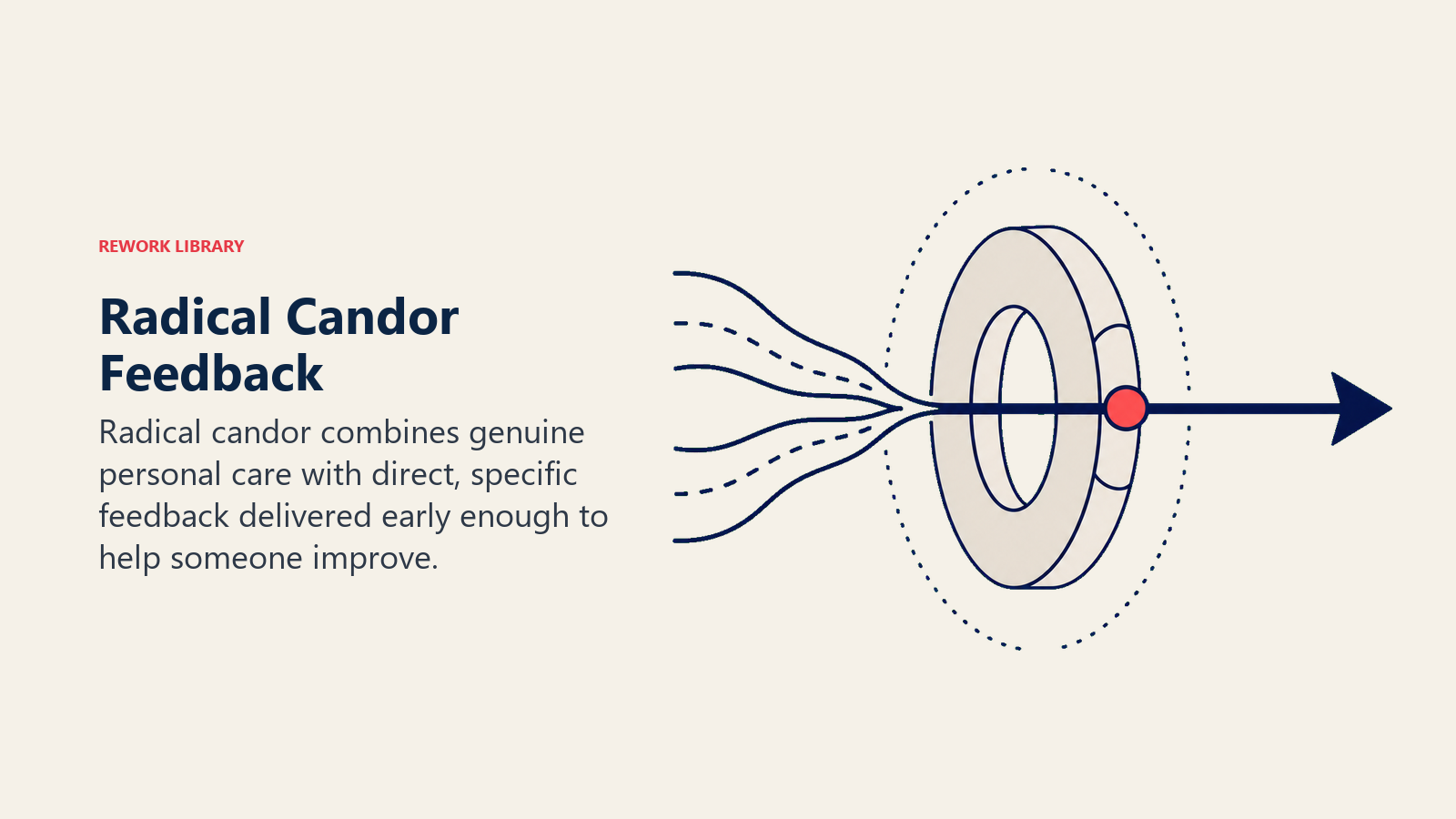 REWORK LIBRARY

Radical Candor Feedback

Radical candor combines genuine personal care with direct, specific feedback delivered early enough to help someone improve.